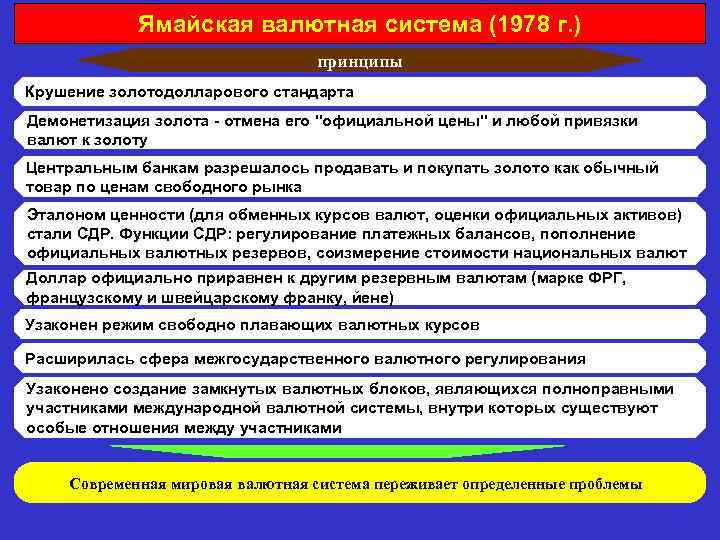 Ямайская валютная система (1978 г.)

принципы

Крушение золотодолларового стандарта

Демонетизация золота - отмена его "официальной цены" и любой привязки валют к золоту

Центральным банкам разрешалось продавать и покупать золото как обычный товар по ценам свободного рынка

Эталоном ценности (для обменных курсов валют, оценки официальных активов) стали СДР. Функции СДР: регулирование платежных балансов, пополнение официальных валютных резервов, соизмерение стоимости национальных валют

Доллар официально приравнен к другим резервным валютам (марке ФРГ, французскому и швейцарскому франку, йене)

Узаконен режим свободно плавающих валютных курсов

Расширилась сфера межгосударственного валютного регулирования

Узаконено создание замкнутых валютных блоков, являющихся полноправными участниками международной валютной системы, внутри которых существуют особые отношения между участниками

Современная мировая валютная система переживает определенные проблемы